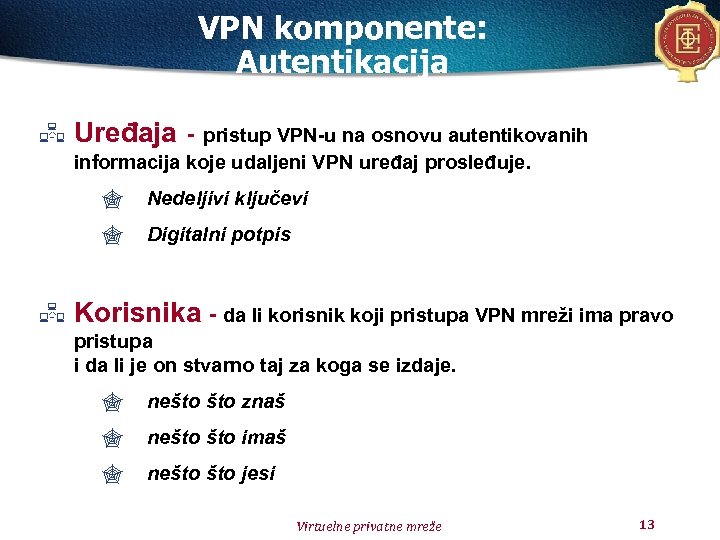 VPN komponente: Autentikacija

Uređaja - pristup VPN-u na osnovu autentikovanih informacija koje udaljeni VPN uređaj prosleđuje.

Nedeljivi ključevi

Digitalni potpis

Korisnika - da li korisnik koji pristupa VPN mreži ima pravo pristupa
i da li je on stvarno taj za koga se izdaje.

nešto što znaš

nešto što imaš

nešto što jesi

Virtuelne privatne mreže

13